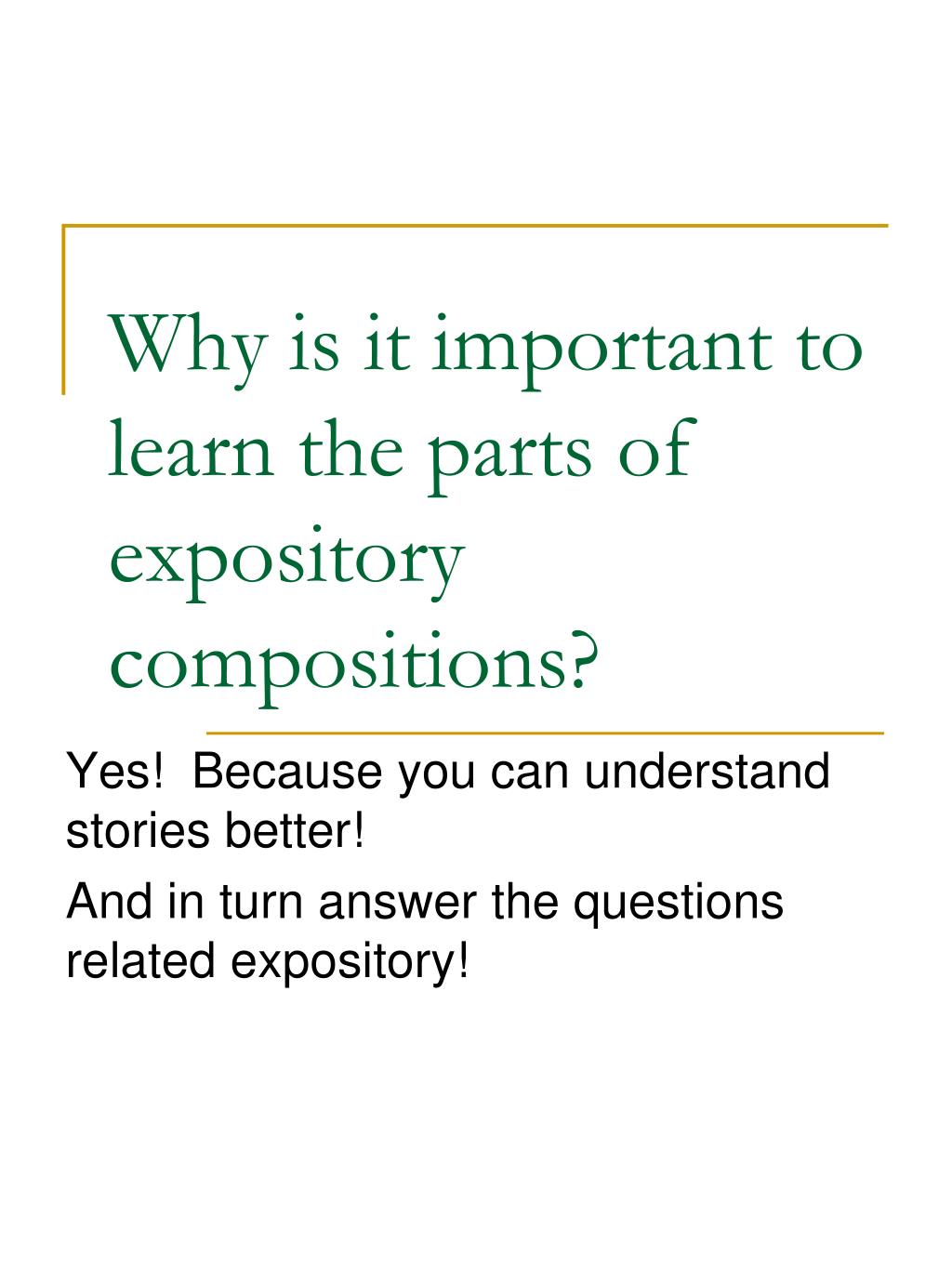 Why is it important to learn the parts of expository compositions?

Yes!  Because you can understand stories better!

And in turn answer the questions related expository!